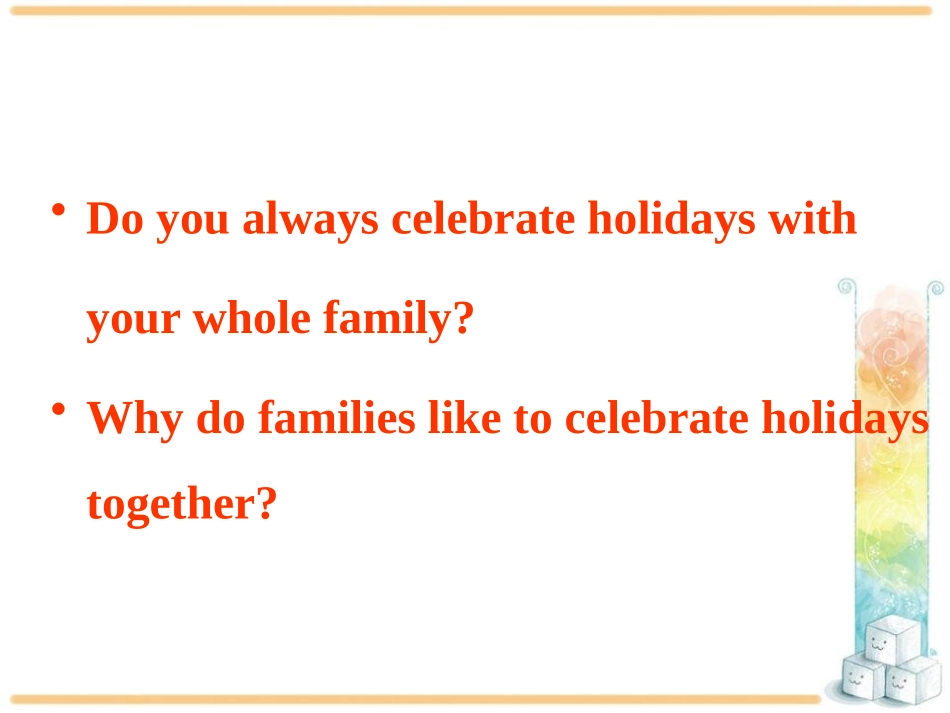 • Do you always celebrate holidays with your whole family?

• Why do families like to celebrate holidays together?